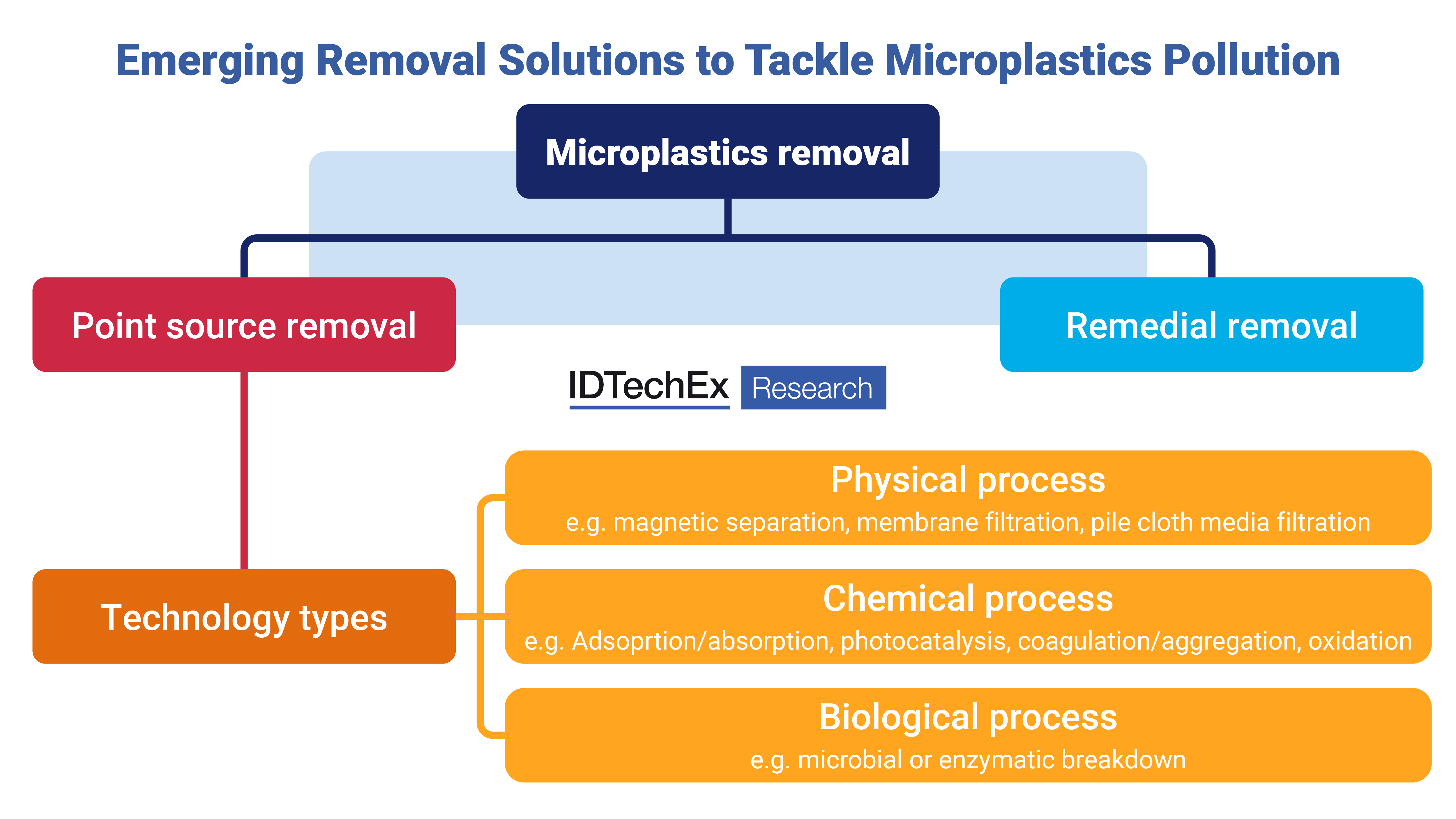 Emerging Removal Solutions to Tackle Microplastics Pollution

Microplastics removal

Point source removal

Remedial removal

IDTechEx Research

Technology types

Physical process
e.g. magnetic separation, membrane filtration, pile cloth media filtration

Chemical process
e.g. Adsoprtion/absorption, photocatalysis, coagulation/aggregation, oxidation

Biological process
e.g. microbial or enzymatic breakdown